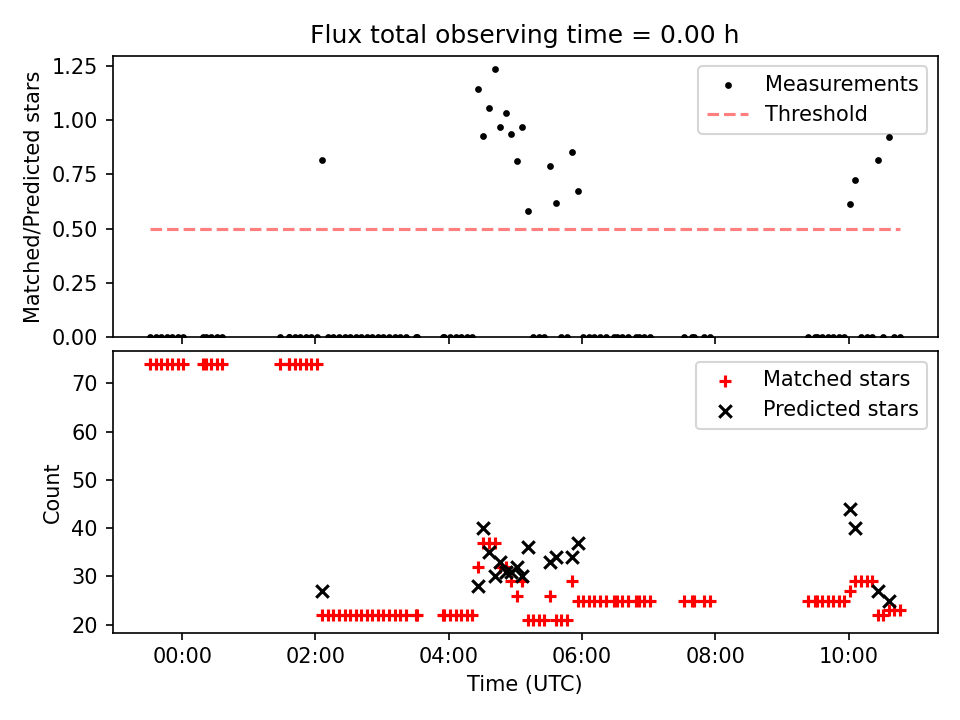 Flux total observing time = 0.00 h

Matched/Predicted stars

1.25
1.00
0.75
0.50
0.25
0.00

Measurements
Threshold

Count

70
60
50
40
30
20

Matched stars
Predicted stars

00:00
02:00
04:00
06:00
08:00
10:00

Time (UTC)